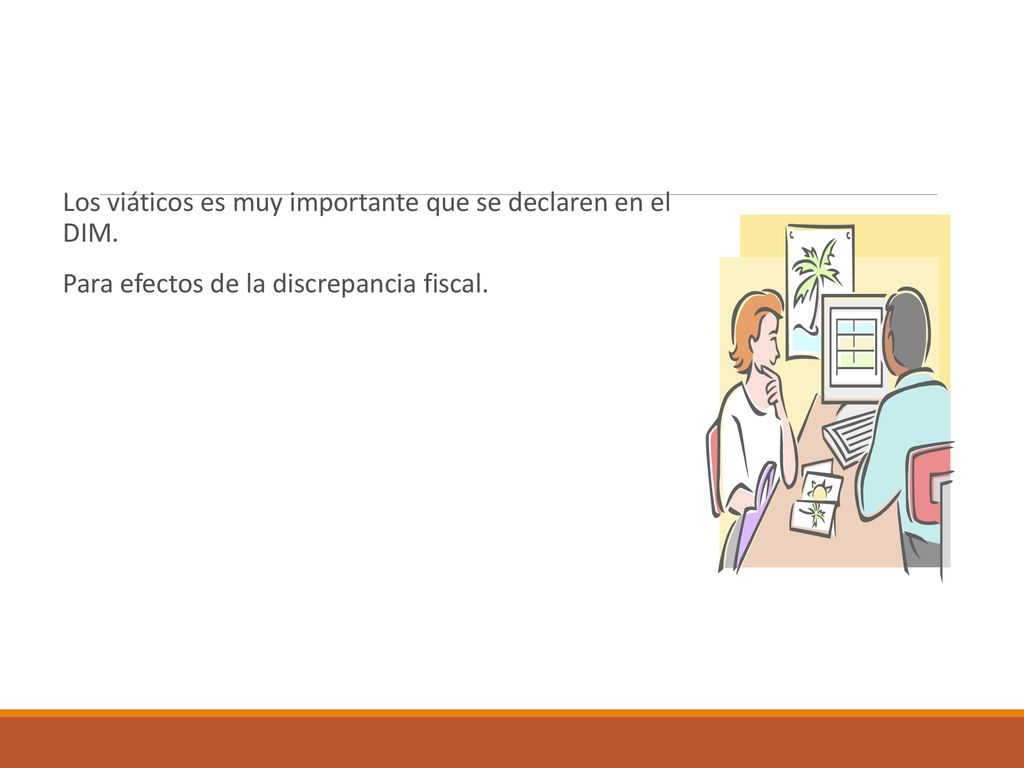 Los viáticos es muy importante que se declaren en el DIM.

Para efectos de la discrepancia fiscal.